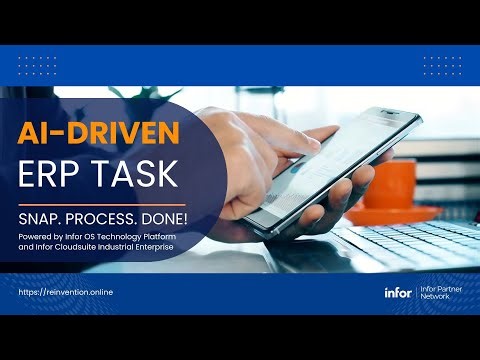 AI-DRIVEN
ERP TASK

SNAP. PROCESS. DONE!

Powered by Infor OS Technology Platform and Infor Cloudsuite Industrial Enterprise

https://reinvention.online

infor | Infor Partner Network